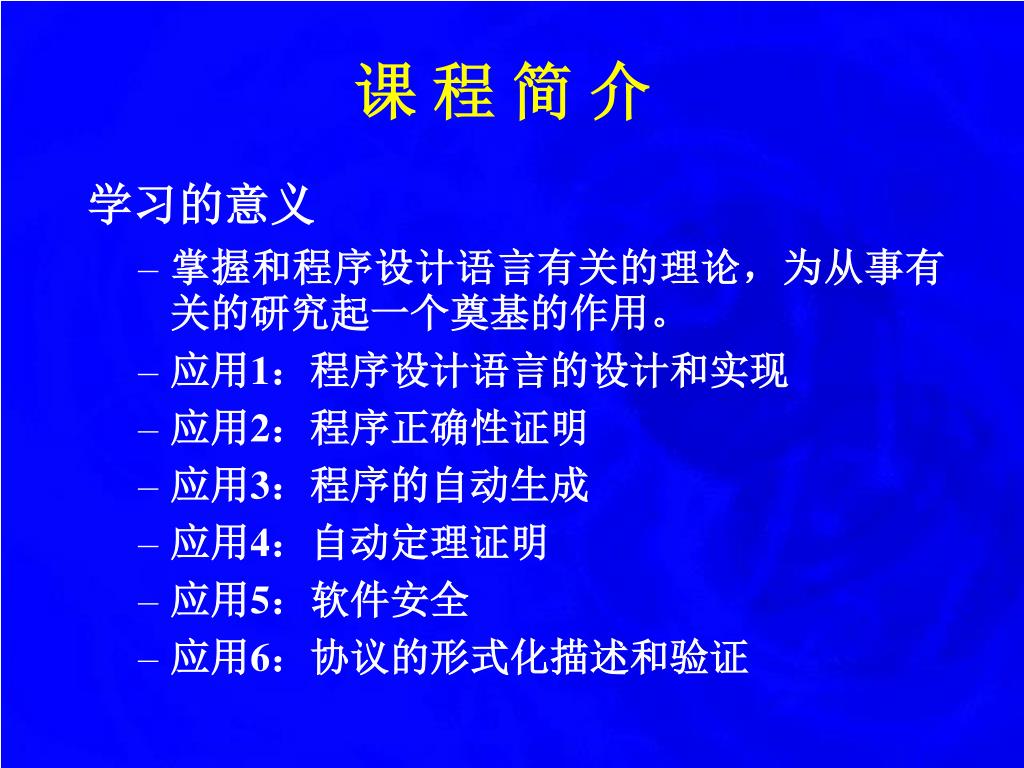 课 程 简 介

学习的意义

– 掌握和程序设计语言有关的理论，为从事有关的研究起一个奠基的作用。
– 应用1：程序设计语言的设计和实现
– 应用2：程序正确性证明
– 应用3：程序的自动生成
– 应用4：自动定理证明
– 应用5：软件安全
– 应用6：协议的形式化描述和验证